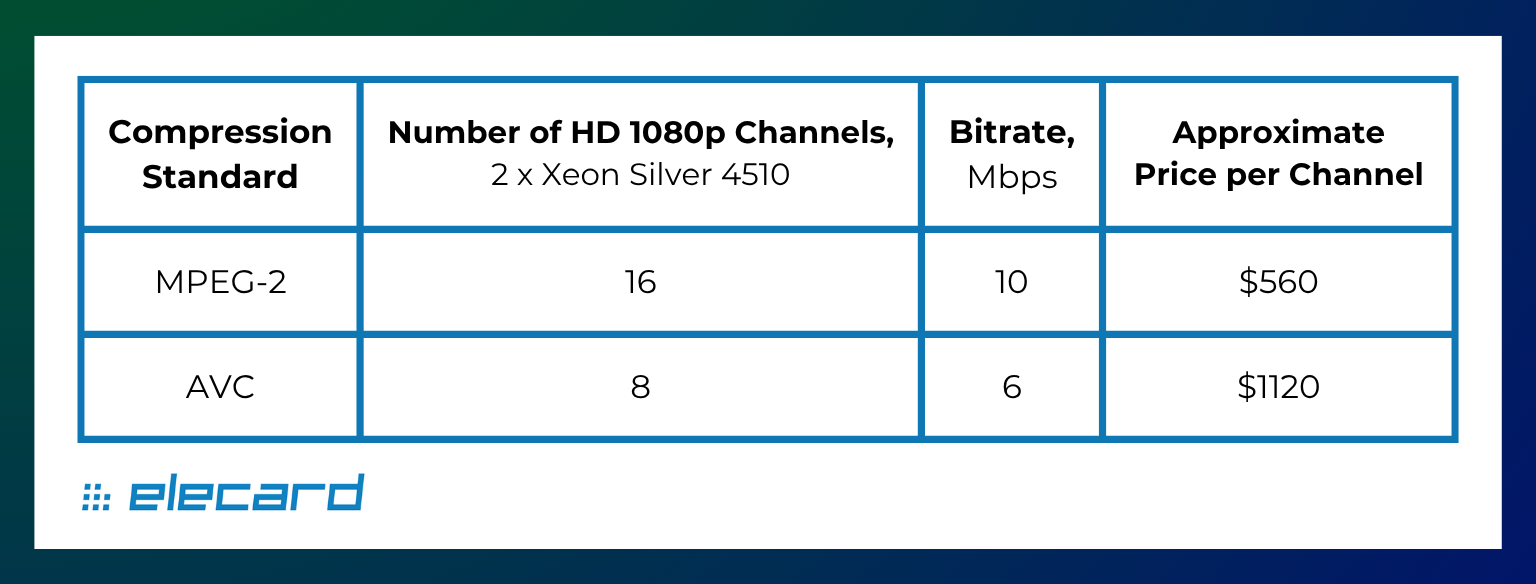 | Compression Standard | Number of HD 1080p Channels, 2 x Xeon Silver 4510 | Bitrate, Mbps | Approximate Price per Channel |
|---|---|---|---|
| MPEG-2 | 16 | 10 | \$560 |
| AVC | 8 | 6 | \$1120 |

elecard